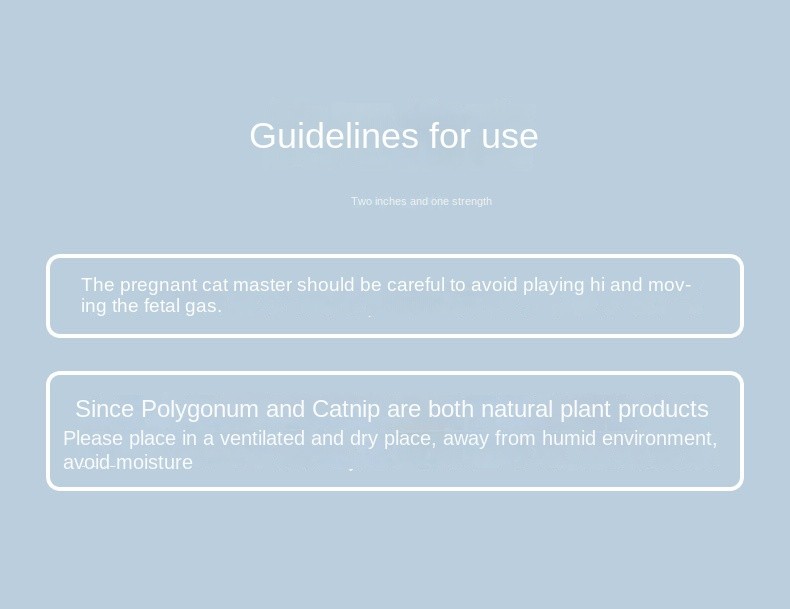 Guidelines for use

Two inches and one strength

The pregnant cat master should be careful to avoid playing hi and moving the fetal gas.

Since Polygonum and Catnip are both natural plant products
Please place in a ventilated and dry place, away from humid environment, avoid moisture